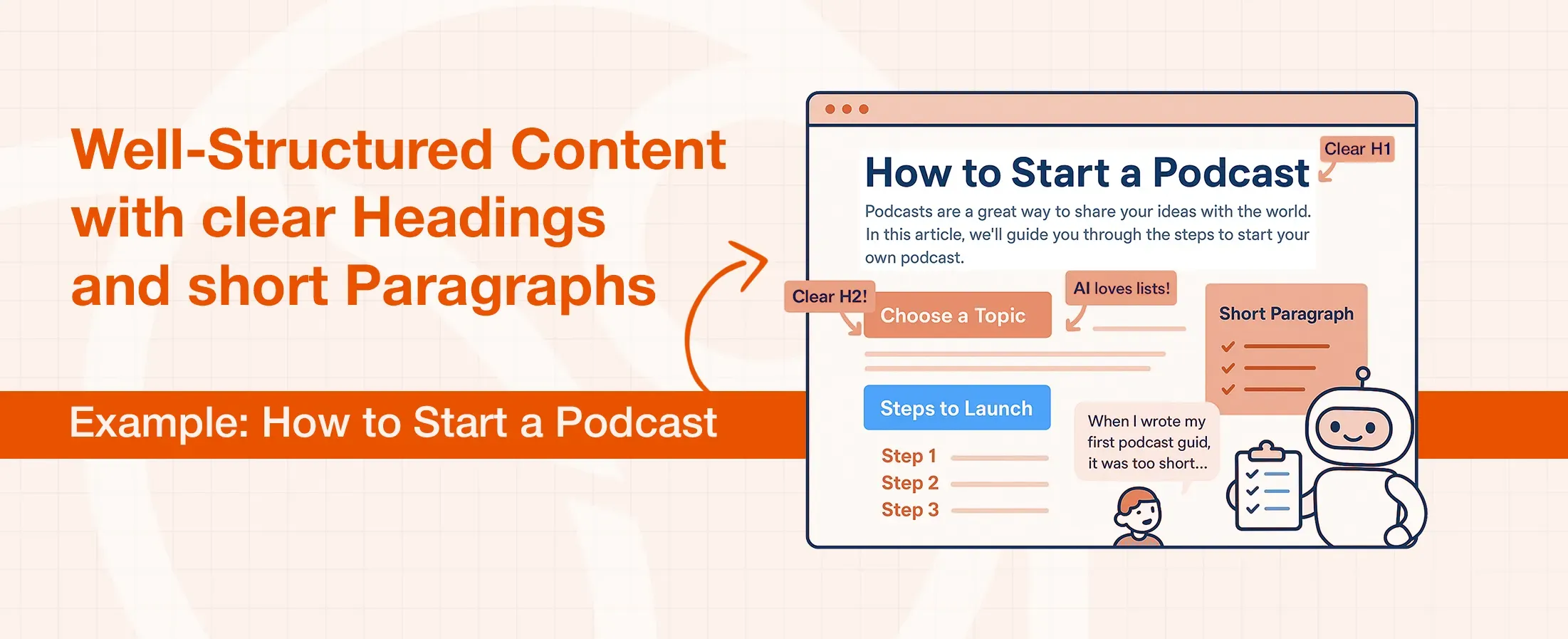 Well-Structured Content with clear Headings and short Paragraphs

Example: How to Start a Podcast

Clear H1

How to Start a Podcast

Podcasts are a great way to share your ideas with the world. In this article, we'll guide you through the steps to start your own podcast.

Clear H2!

Choose a Topic

AI loves lists!

Short Paragraph

Steps to Launch

Step 1
Step 2
Step 3

When I wrote my first podcast guid, it was too short...